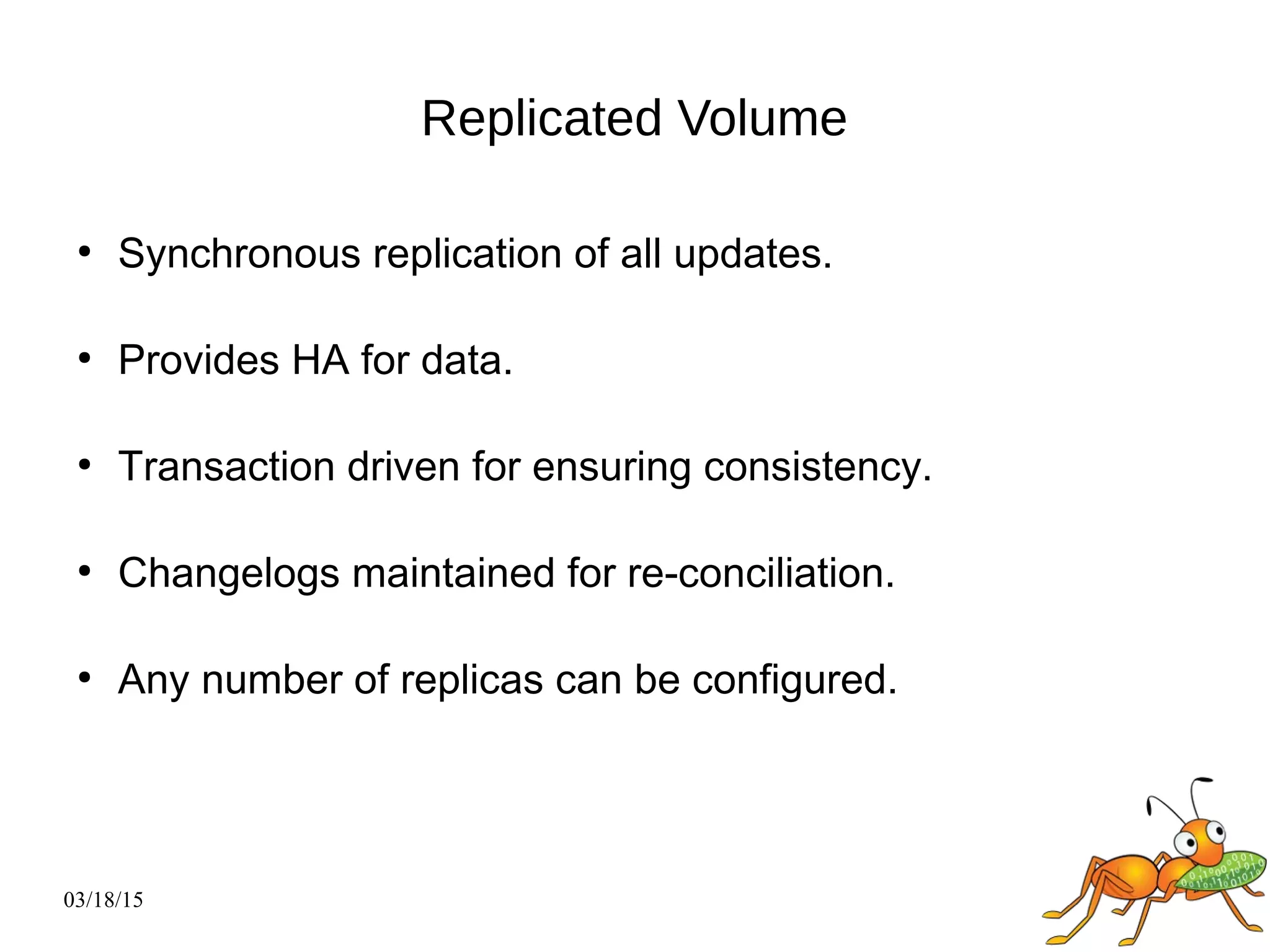 Replicated Volume

• Synchronous replication of all updates.

• Provides HA for data.

• Transaction driven for ensuring consistency.

• Changelogs maintained for re-conciliation.

• Any number of replicas can be configured.

03/18/15